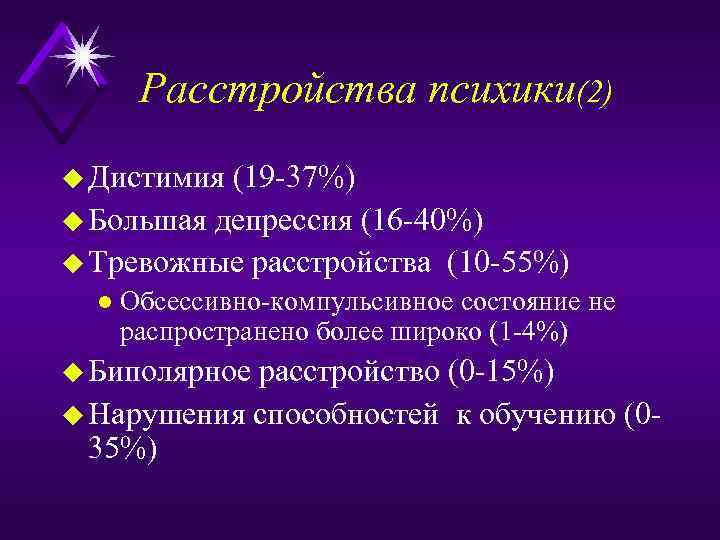 Расстройства психики(2)

Дистимия (19-37%)

Большая депрессия (16-40%)

Тревожные расстройства (10-55%)

Обсессивно-компульсивное состояние не распространено более широко (1-4%)

Биполярное расстройство (0-15%)

Нарушения способностей к обучению (0-35%)